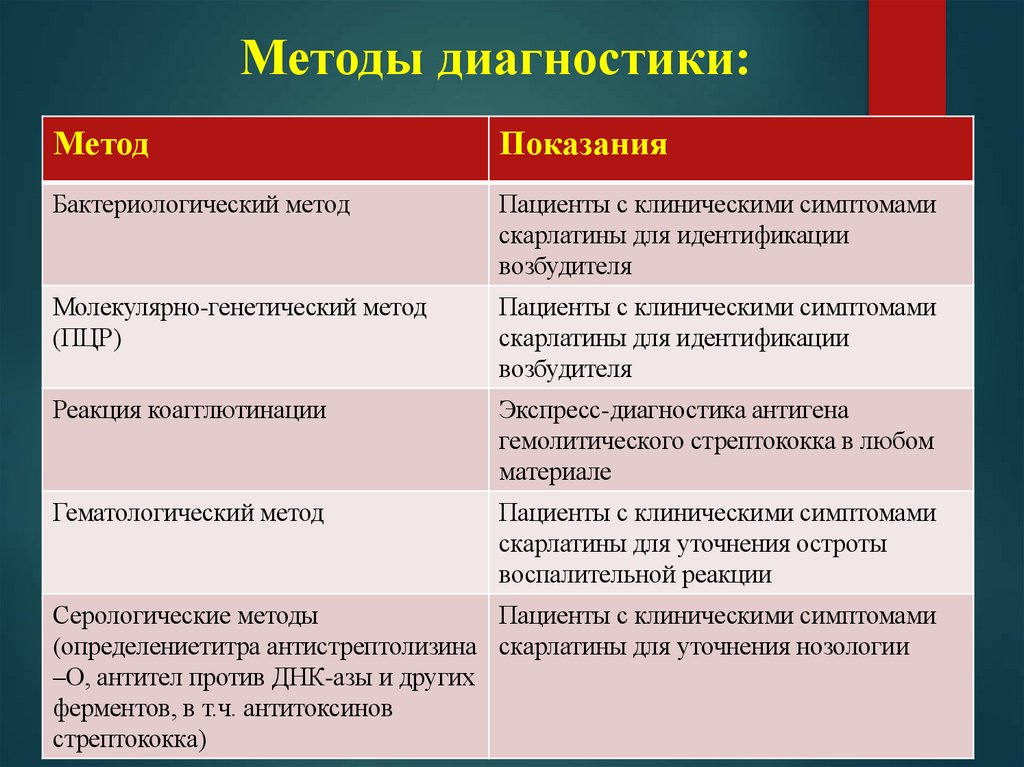 Методы диагностики:

| Метод | Показания |
|---|---|
| Бактериологический метод | Пациенты с клиническими симптомами скарлатины для идентификации возбудителя |
| Молекулярно-генетический метод (ПЦР) | Пациенты с клиническими симптомами скарлатины для идентификации возбудителя |
| Реакция коагглютинации | Экспресс-диагностика антигена гемолитического стрептококка в любом материале |
| Гематологический метод | Пациенты с клиническими симптомами скарлатины для уточнения остроты воспалительной реакции |
| Серологические методы (определениетитра антистрептолизина –О, антител против ДНК-азы и других ферментов, в т.ч. антитоксинов стрептококка) | Пациенты с клиническими симптомами скарлатины для уточнения нозологии |